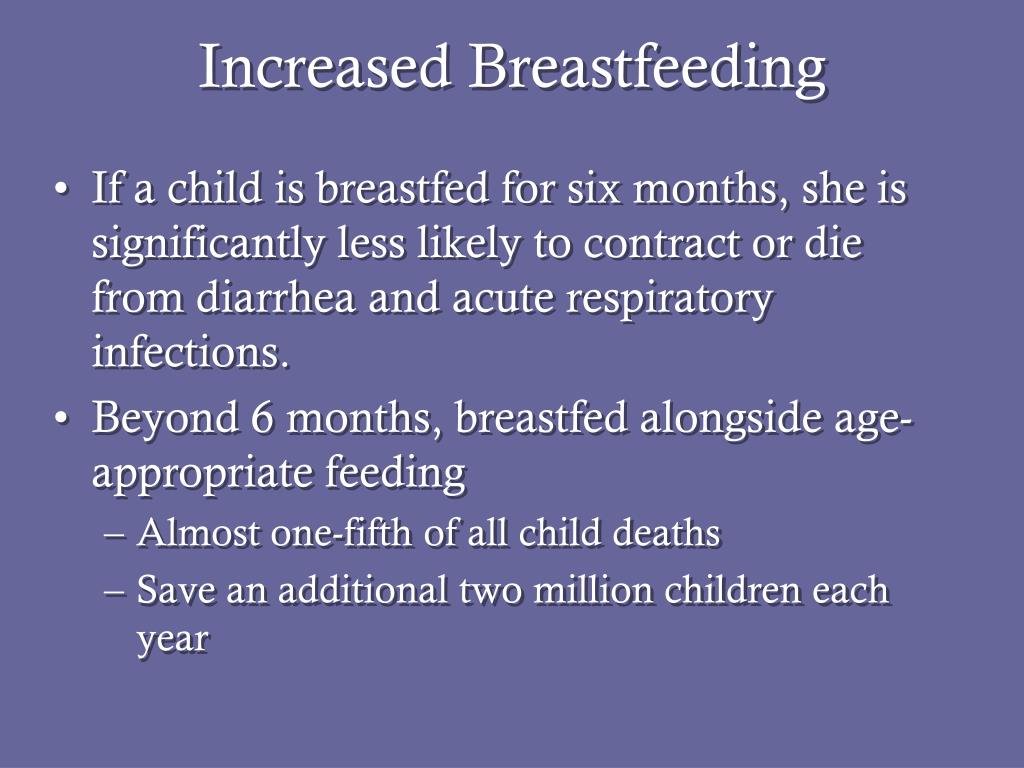 Increased Breastfeeding

• If a child is breastfed for six months, she is significantly less likely to contract or die from diarrhea and acute respiratory infections.
• Beyond 6 months, breastfed alongside age-appropriate feeding
– Almost one-fifth of all child deaths
– Save an additional two million children each year